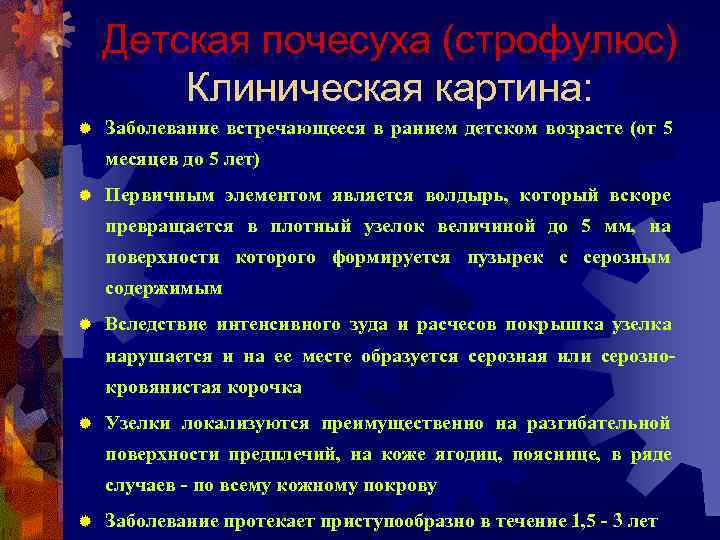 Детская почесуха (строфулюс)
Клиническая картина:

Заболевание встречающееся в раннем детском возрасте (от 5 месяцев до 5 лет)

Первичным элементом является волдырь, который вскоре превращается в плотный узелок величиной до 5 мм, на поверхности которого формируется пузырек с серозным содержимым

Вследствие интенсивного зуда и расчесов покрышка узелка нарушается и на ее месте образуется серозная или серозно-кровянистая корочка

Узелки локализуются преимущественно на разгибательной поверхности предплечий, на коже ягодиц, пояснице, в ряде случаев - по всему кожному покрову

Заболевание протекает приступообразно в течение 1,5 - 3 лет